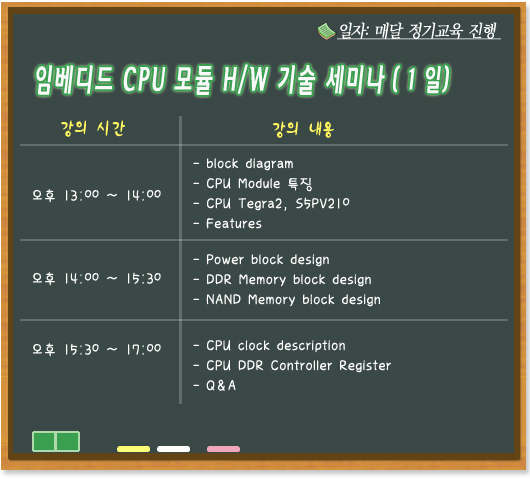 일자: 매달 정기교육 진행

임베디드 CPU 모듈 H/W 기술 세미나 ( 1 일)

| 강의 시간 | 강의 내용 |
|---|---|
| 오후 13:00 ~ 14:00 | - block diagram<br>- CPU Module 특징<br>- CPU Tegra2, S5PV210<br>- Features |
| 오후 14:00 ~ 15:30 | - Power block design<br>- DDR Memory block design<br>- NAND Memory block design |
| 오후 15:30 ~ 17:00 | - CPU clock description<br>- CPU DDR Controller Register<br>- Q & A |